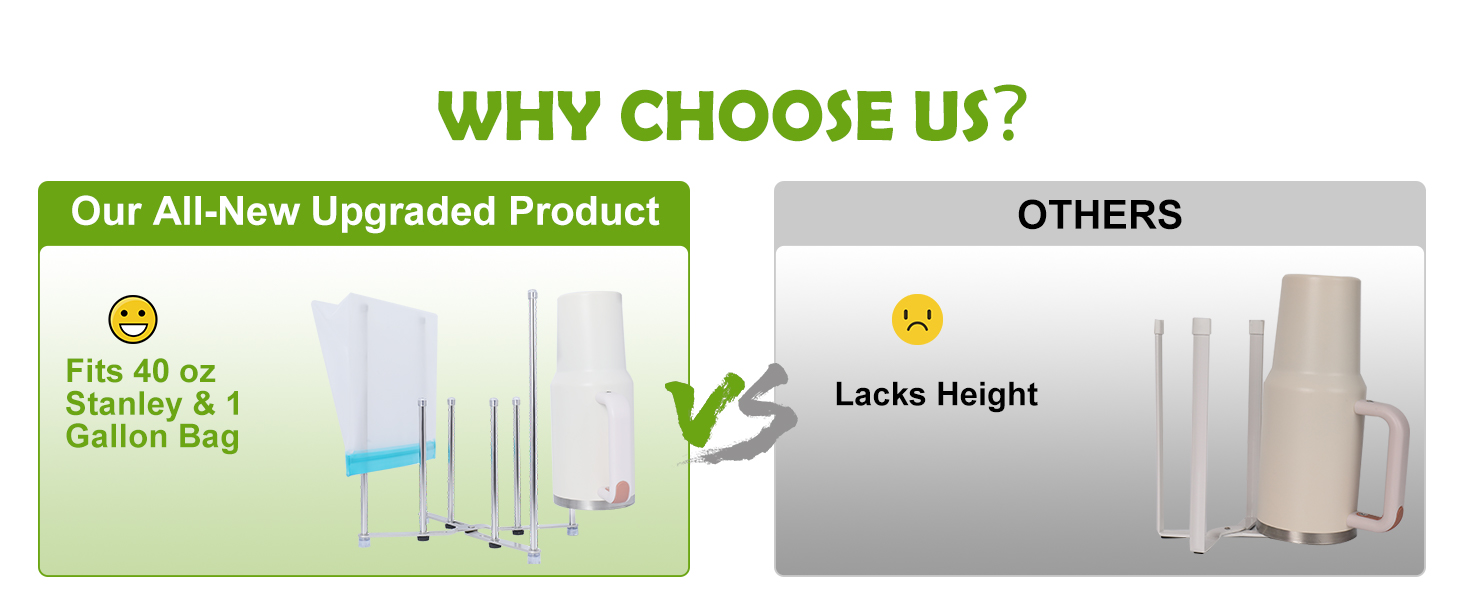 WHY CHOOSE US?

Our All-New Upgraded Product

Fits 40 oz Stanley & 1 Gallon Bag

VS

OTHERS

Lacks Height